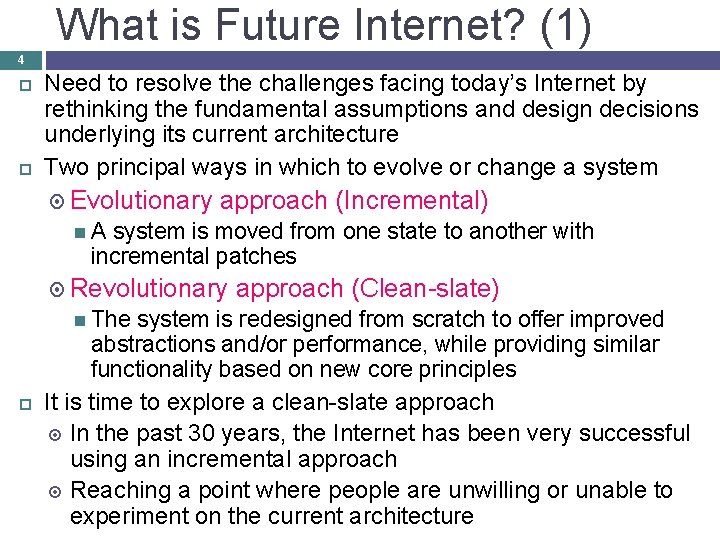 What is Future Internet? (1)

4

Need to resolve the challenges facing today's Internet by rethinking the fundamental assumptions and design decisions underlying its current architecture

Two principal ways in which to evolve or change a system

Evolutionary approach (Incremental)

A system is moved from one state to another with incremental patches

Revolutionary approach (Clean-slate)

The system is redesigned from scratch to offer improved abstractions and/or performance, while providing similar functionality based on new core principles

It is time to explore a clean-slate approach

In the past 30 years, the Internet has been very successful using an incremental approach

Reaching a point where people are unwilling or unable to experiment on the current architecture